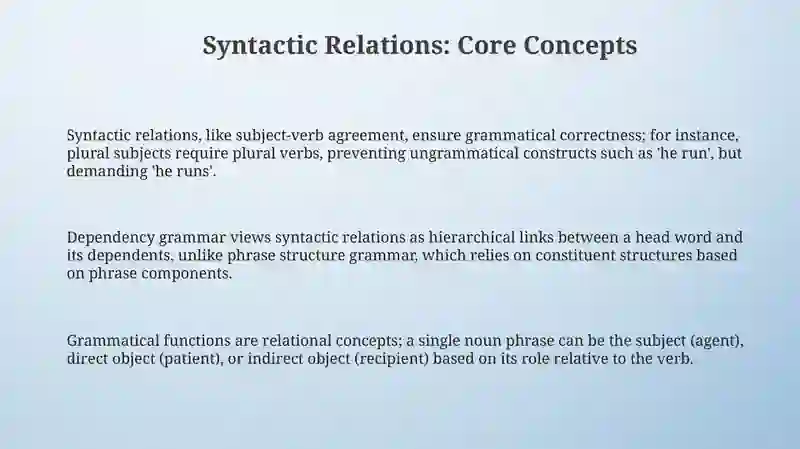 Syntactic Relations: Core Concepts

Syntactic relations, like subject-verb agreement, ensure grammatical correctness; for instance, plural subjects require plural verbs, preventing ungrammatical constructs such as 'he run', but demanding 'he runs'.

Dependency grammar views syntactic relations as hierarchical links between a head word and its dependents, unlike phrase structure grammar, which relies on constituent structures based on phrase components.

Grammatical functions are relational concepts; a single noun phrase can be the subject (agent), direct object (patient), or indirect object (recipient) based on its role relative to the verb.